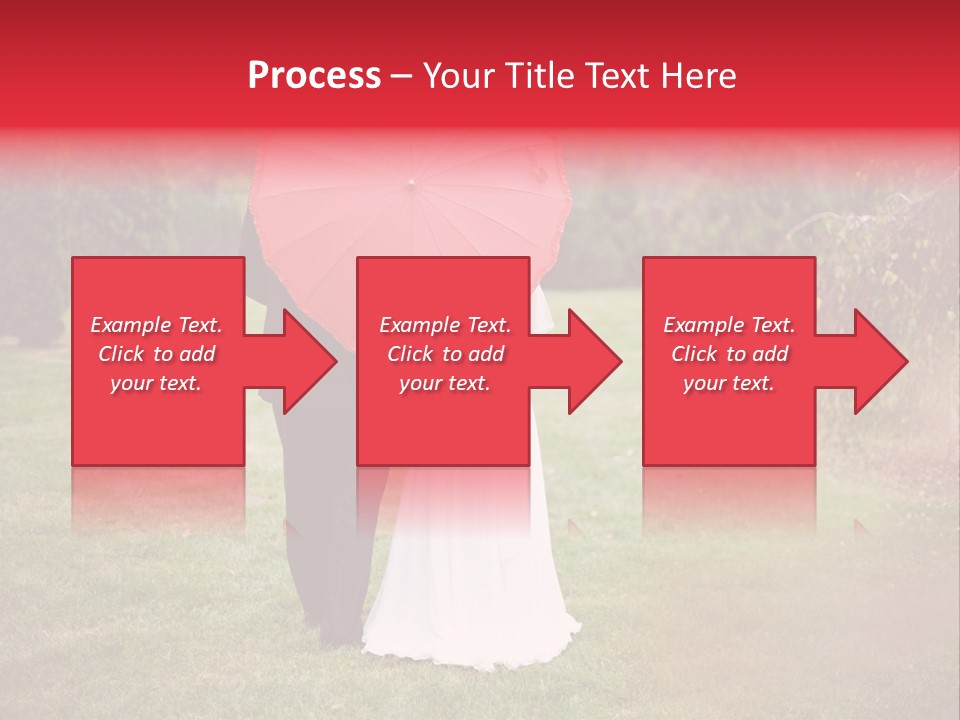 Process – Your Title Text Here

Example Text. Click to add your text.

Example Text. Click to add your text.

Example Text. Click to add your text.